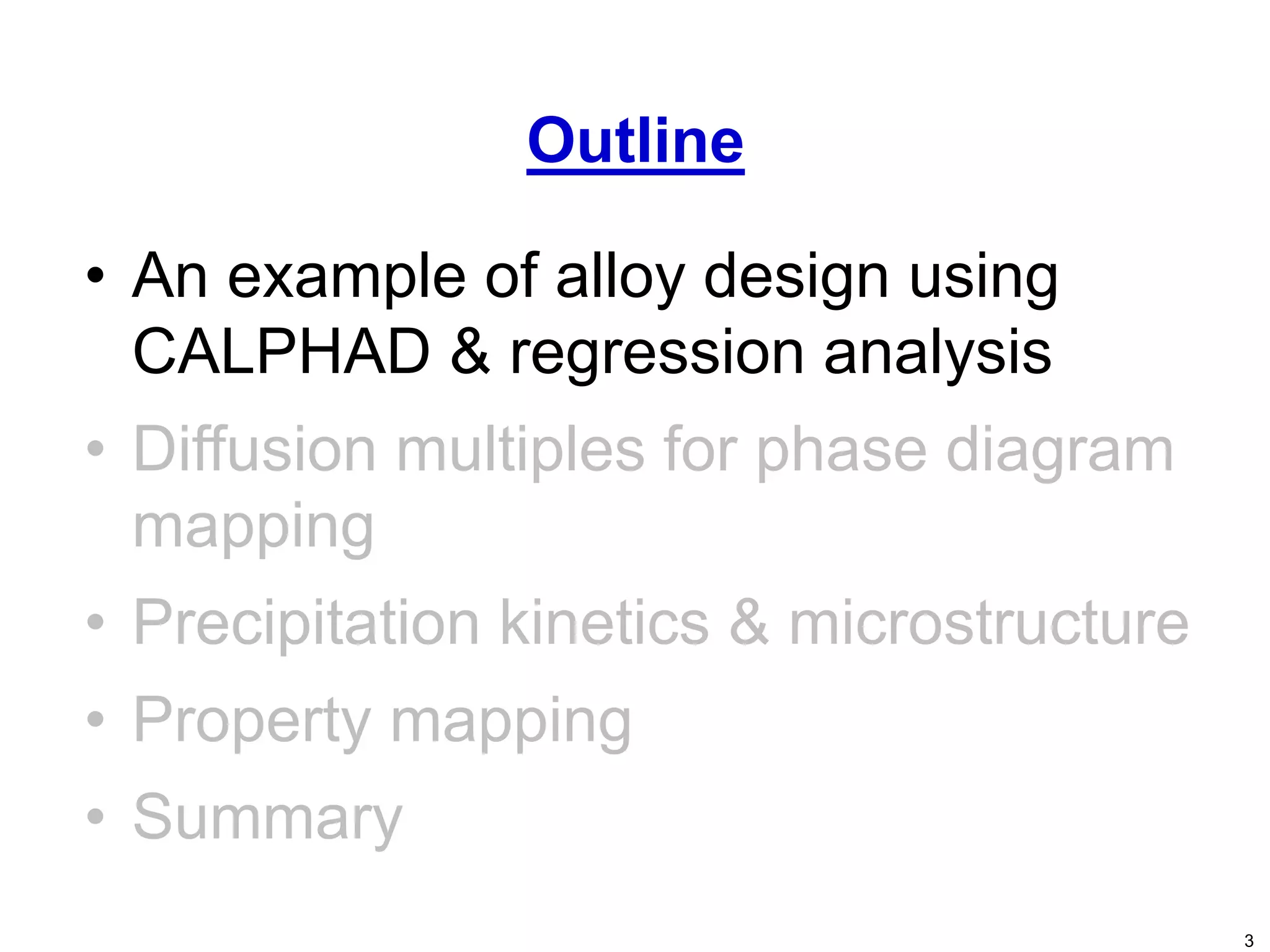 Outline

• An example of alloy design using CALPHAD & regression analysis
• Diffusion multiples for phase diagram mapping
• Precipitation kinetics & microstructure
• Property mapping
• Summary

3